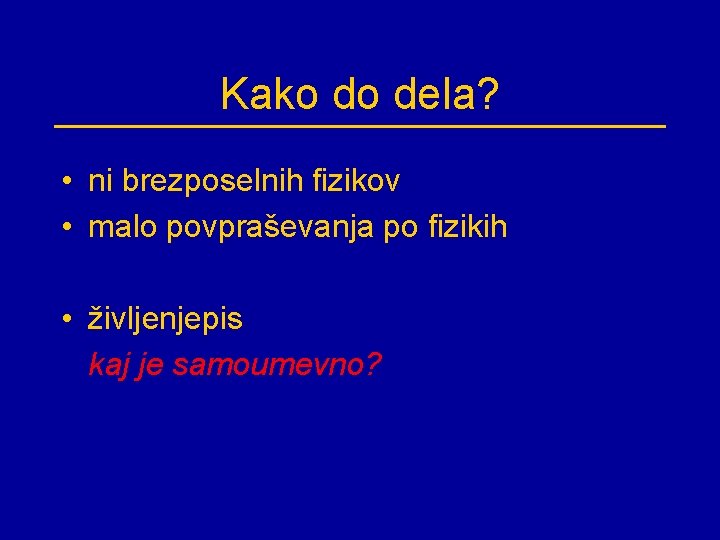 Kako do dela?

• ni brezposelnih fizikov
• malo povpraševanja po fizikih

• življenjepis
kaj je samoumevno?